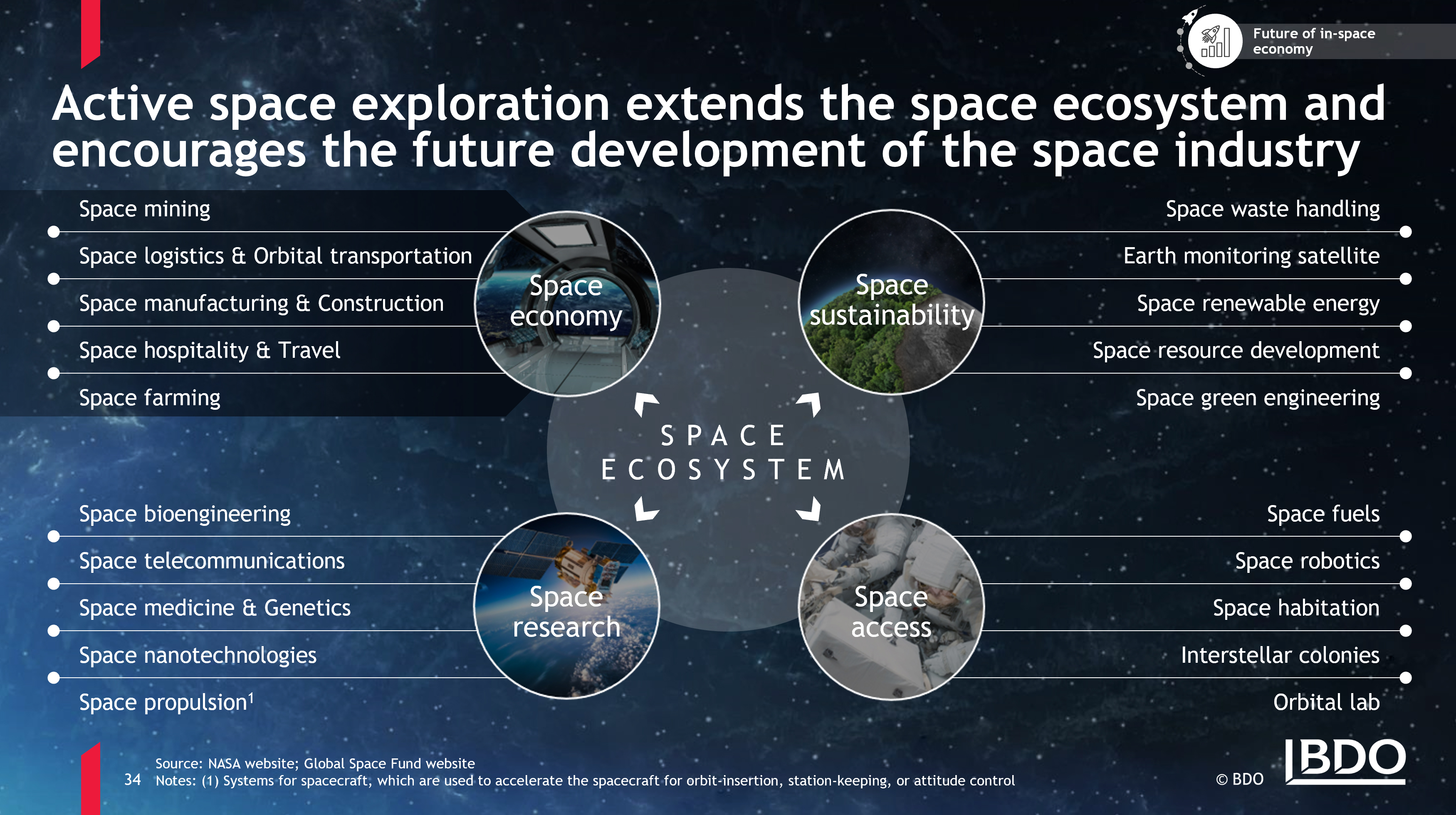 Future of in-space economy

Active space exploration extends the space ecosystem and encourages the future development of the space industry

Space mining
Space logistics & Orbital transportation
Space manufacturing & Construction
Space hospitality & Travel
Space farming

Space economy

Space sustainability

Space waste handling
Earth monitoring satellite
Space renewable energy
Space resource development
Space green engineering

SPACE ECOSYSTEM

Space bioengineering
Space telecommunications
Space medicine & Genetics
Space nanotechnologies
Space propulsion$^1$

Space research

Space access

Space fuels
Space robotics
Space habitation
Interstellar colonies
Orbital lab

34
Source: NASA website; Global Space Fund website
Notes: (1) Systems for spacecraft, which are used to accelerate the spacecraft for orbit-insertion, station-keeping, or attitude control

© BDO
BDO